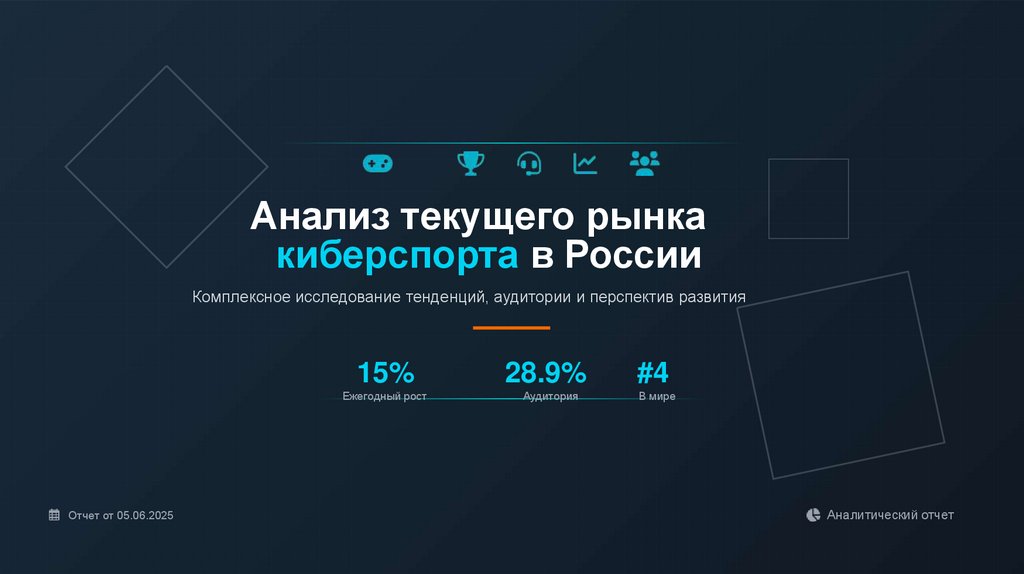 Анализ текущего рынка киберспорта в России

Комплексное исследование тенденций, аудитории и перспектив развития

15%
Ежегодный рост

28.9%
Аудитория

#4
В мире

Отчет от 05.06.2025

Аналитический отчет